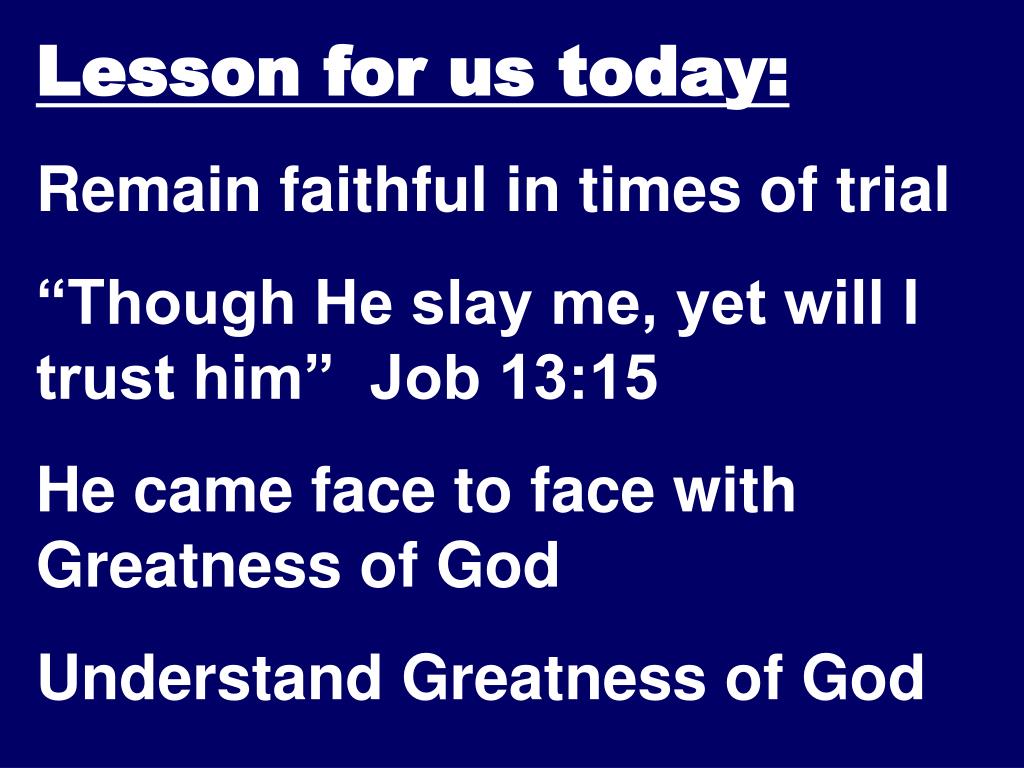 Lesson for us today:

Remain faithful in times of trial

“Though He slay me, yet will I trust him” Job 13:15

He came face to face with Greatness of God

Understand Greatness of God